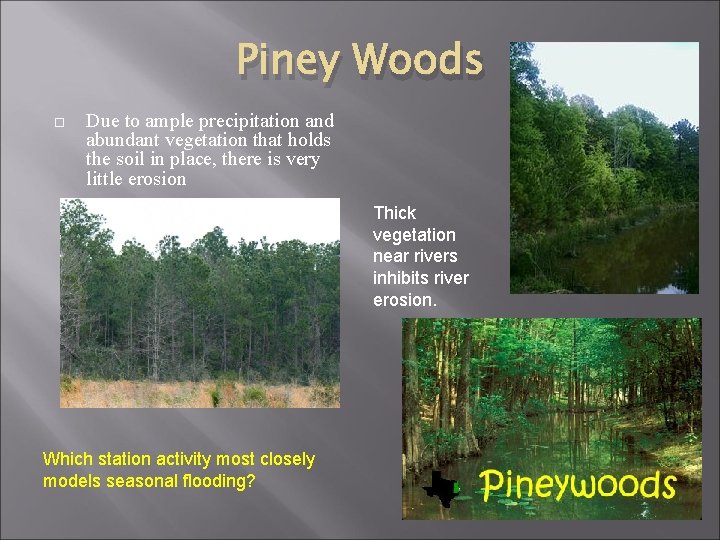 Piney Woods

Due to ample precipitation and abundant vegetation that holds the soil in place, there is very little erosion

Thick vegetation near rivers inhibits river erosion.

Which station activity most closely models seasonal flooding?

Pineywoods